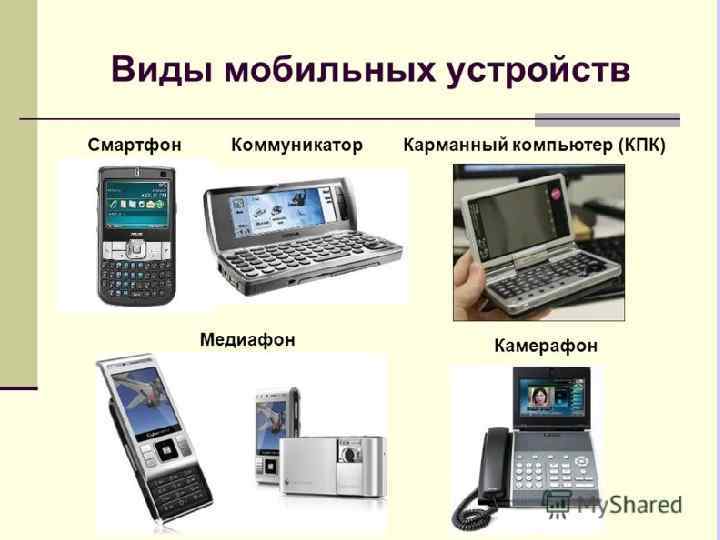 Виды мобильных устройств

Смартфон

Коммуникатор

Карманный компьютер (КПК)

Медиафон

Камерафон

MyShared